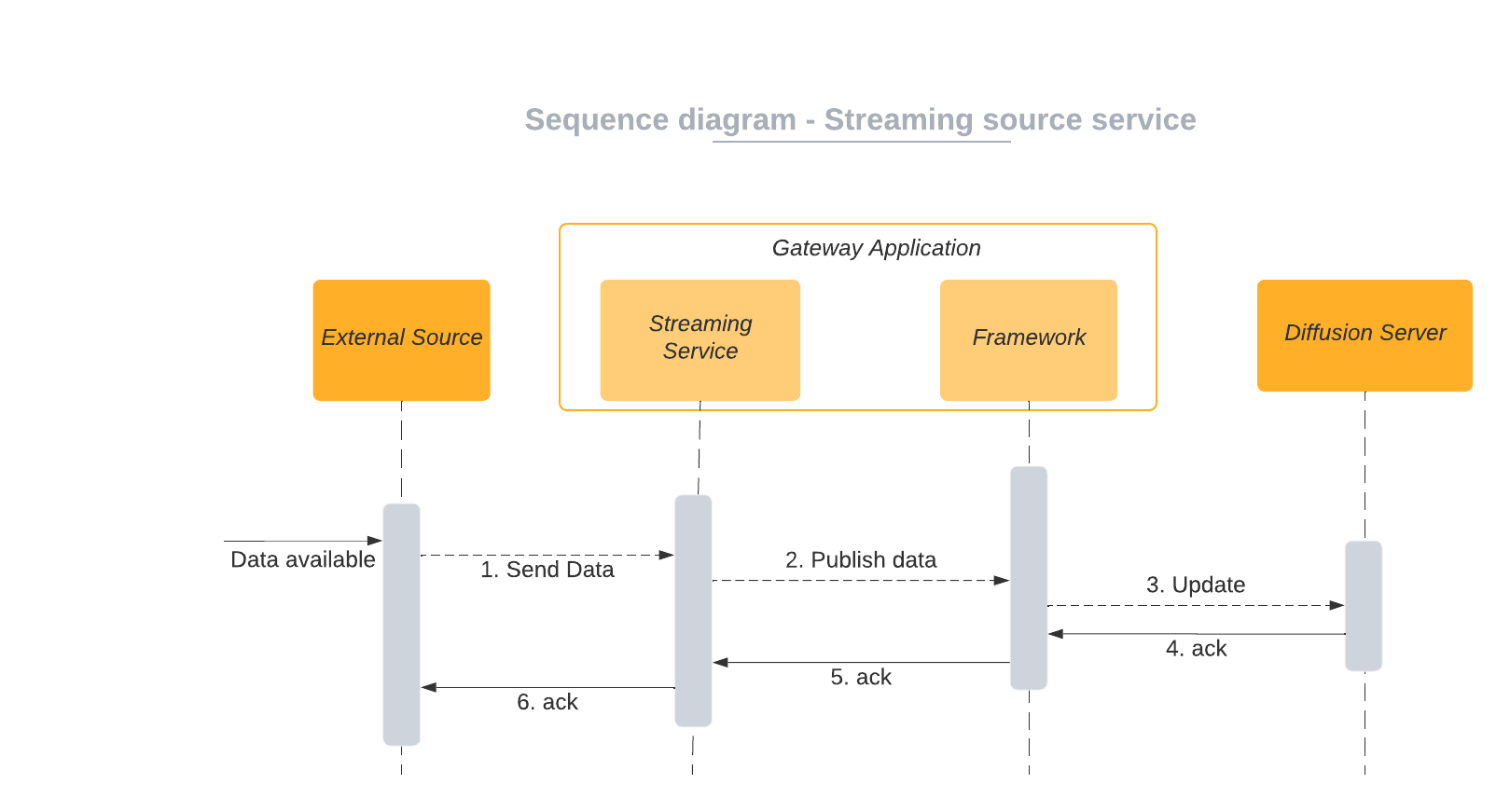 Sequence diagram - Streaming source service

Gateway Application

External Source

Streaming Service

Framework

Diffusion Server

Data available

1. Send Data

2. Publish data

3. Update

4. ack

5. ack

6. ack